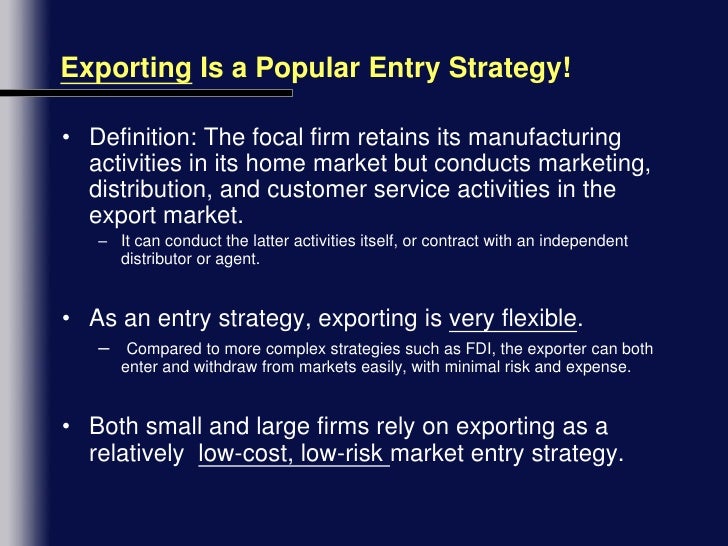 Exporting Is a Popular Entry Strategy!

• Definition: The focal firm retains its manufacturing activities in its home market but conducts marketing, distribution, and customer service activities in the export market.
– It can conduct the latter activities itself, or contract with an independent distributor or agent.

• As an entry strategy, exporting is very flexible.
– Compared to more complex strategies such as FDI, the exporter can both enter and withdraw from markets easily, with minimal risk and expense.

• Both small and large firms rely on exporting as a relatively low-cost, low-risk market entry strategy.